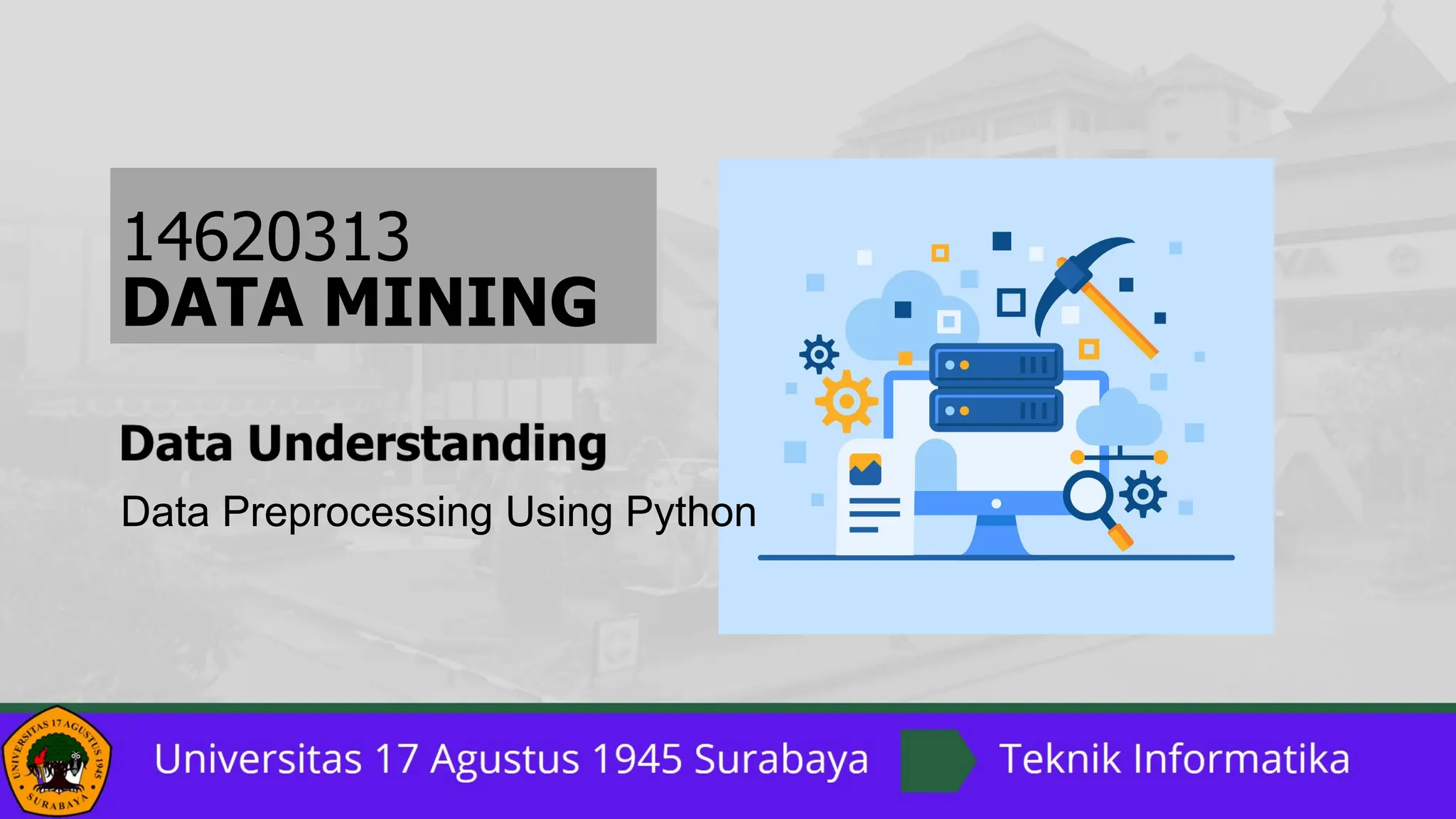 14620313
DATA MINING

Data Understanding

Data Preprocessing Using Python

UNIVERSITAS 17 AGUSTUS 1945 SURABAYA

Universitas 17 Agustus 1945 Surabaya

Teknik Informatika